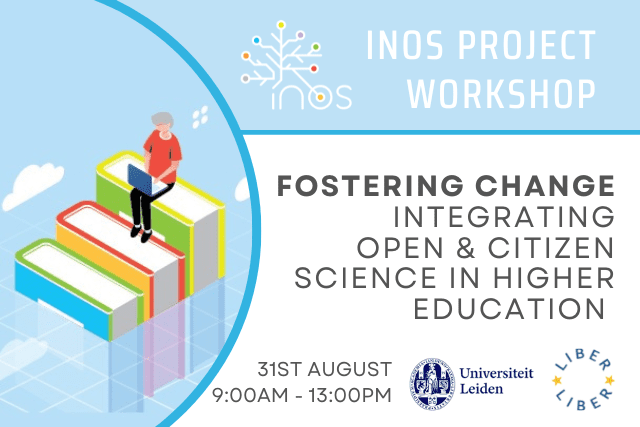 inos

INOS PROJECT WORKSHOP

FOSTERING CHANGE
INTEGRATING OPEN & CITIZEN SCIENCE IN HIGHER EDUCATION

31ST AUGUST
9:00AM - 13:00PM

Universiteit Leiden

LIBER
LIBER